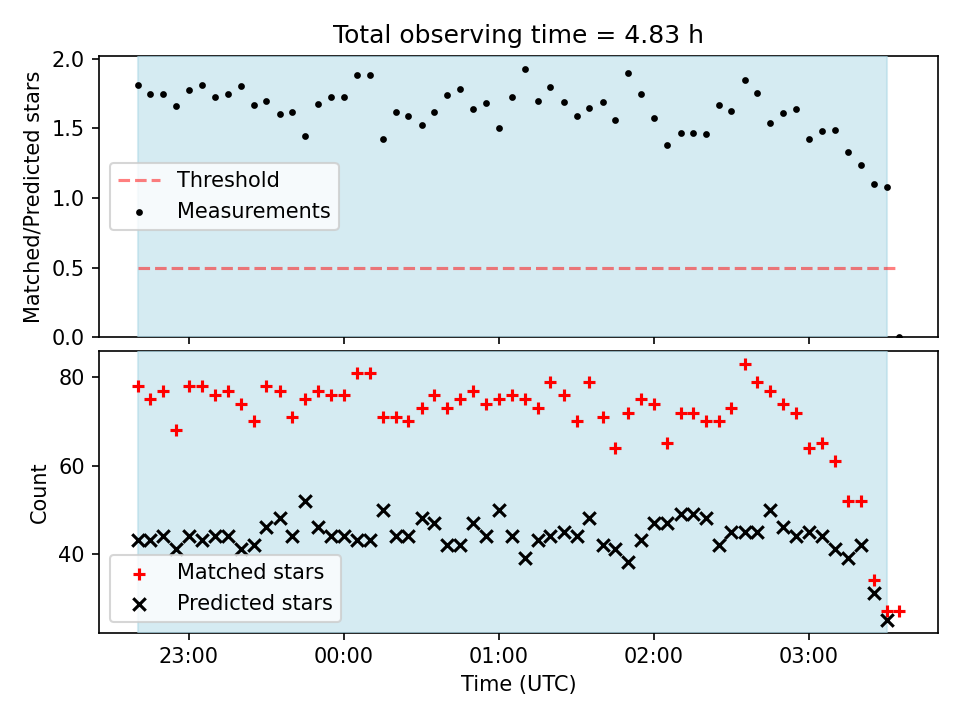 Total observing time = 4.83 h

Matched/Predicted stars

2.0
1.5
1.0
0.5
0.0

Threshold
Measurements

Count

80
60
40

Matched stars
Predicted stars

23:00
00:00
01:00
02:00
03:00

Time (UTC)